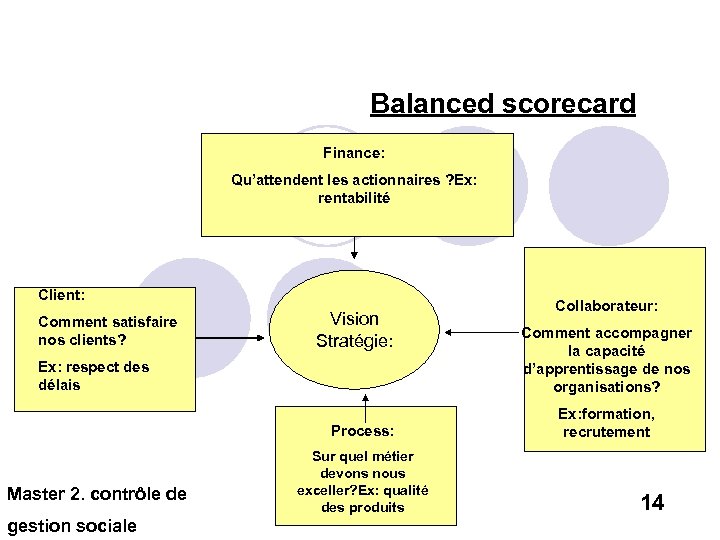 Balanced scorecard

Finance:

Qu'attendent les actionnaires ?Ex: rentabilité

Client:

Comment satisfaire nos clients?

Ex: respect des délais

Vision Stratégie:

Collaborateur:

Comment accompagner la capacité d'apprentissage de nos organisations?

Ex:formation, recrutement

Process:

Sur quel métier devons nous exceller?Ex: qualité des produits

Master 2. contrôle de gestion sociale

14